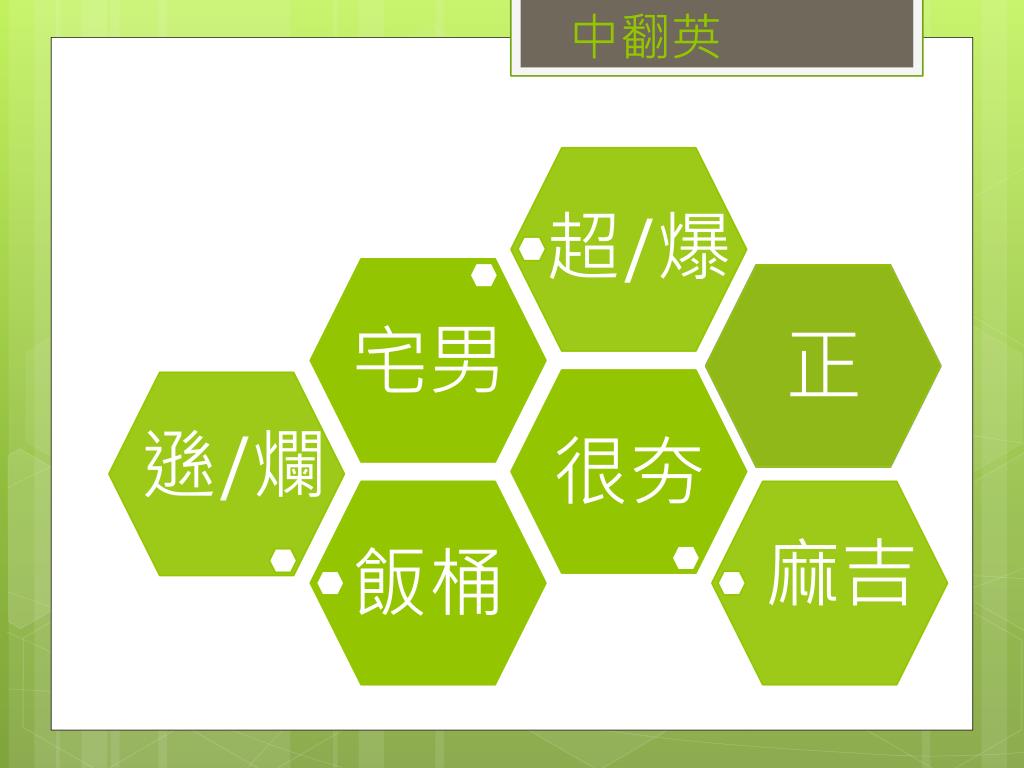 中翻英

超/爆

宅男

正

遜/爛

很夯

飯桶

麻吉